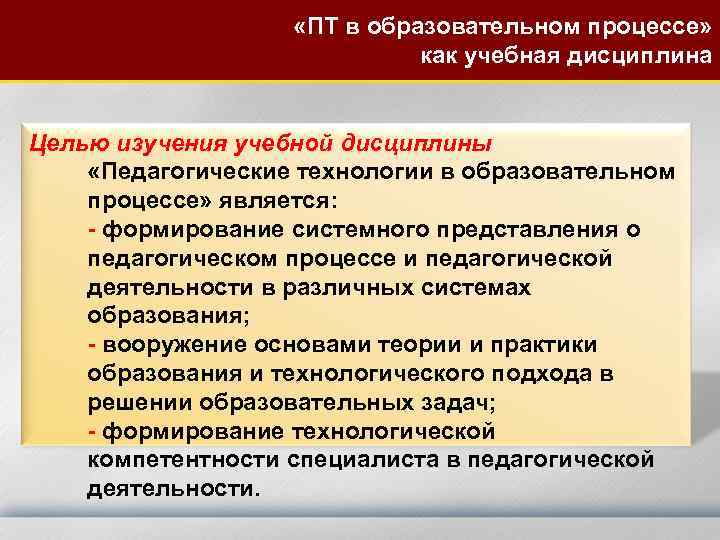 «ПТ в образовательном процессе» как учебная дисциплина

Целью изучения учебной дисциплины «Педагогические технологии в образовательном процессе» является:
- формирование системного представления о педагогическом процессе и педагогической деятельности в различных системах образования;
- вооружение основами теории и практики образования и технологического подхода в решении образовательных задач;
- формирование технологической компетентности специалиста в педагогической деятельности.